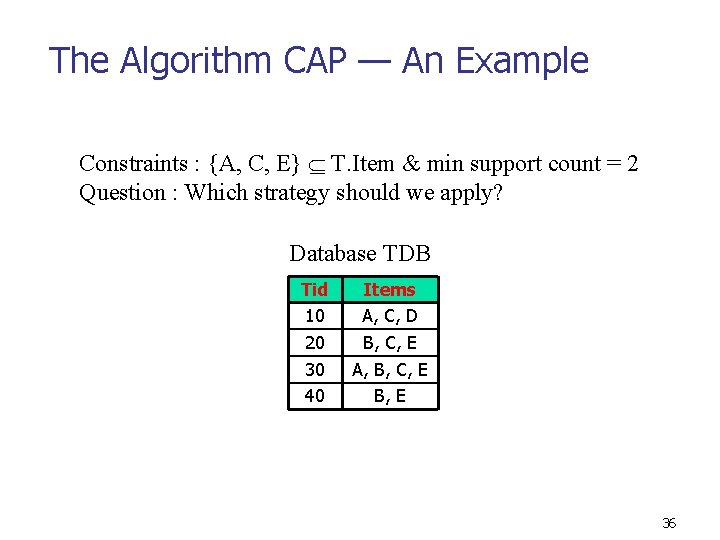 The Algorithm CAP — An Example

Constraints : $\{A, C, E\} \subseteq$ T.Item & min support count = 2
Question : Which strategy should we apply?

Database TDB

| Tid | Items |
|---|---|
| 10 | A, C, D |
| 20 | B, C, E |
| 30 | A, B, C, E |
| 40 | B, E |

36